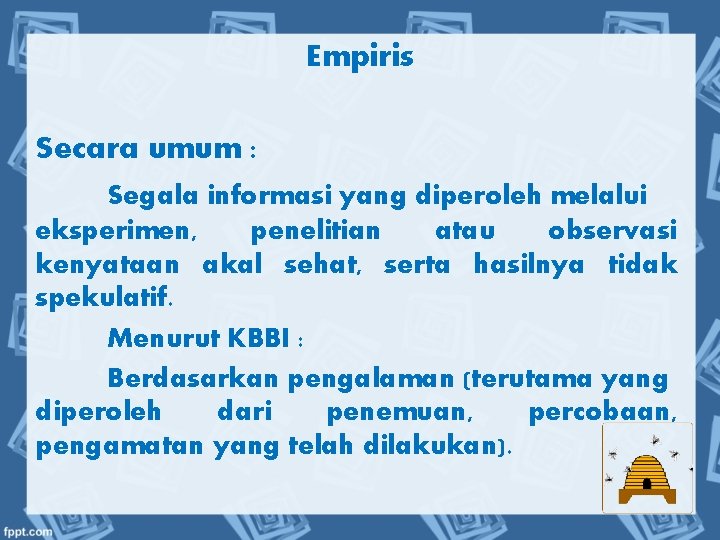 Empiris

Secara umum :

Segala informasi yang diperoleh melalui eksperimen, penelitian atau observasi kenyataan akal sehat, serta hasilnya tidak spekulatif.

Menurut KBBI :

Berdasarkan pengalaman (terutama yang diperoleh dari penemuan, percobaan, pengamatan yang telah dilakukan).

fppt.com